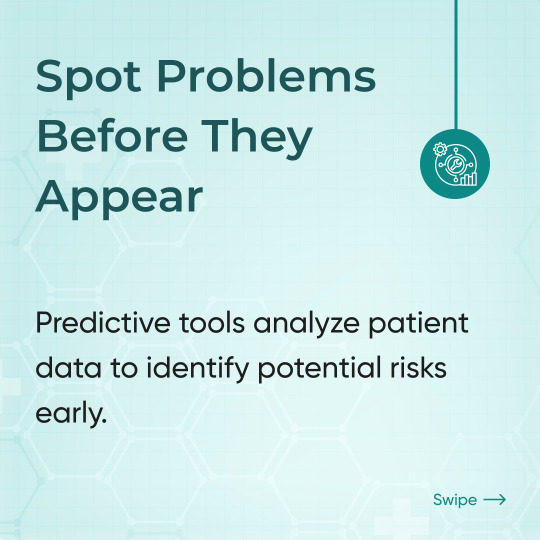 Spot Problems Before They Appear

Predictive tools analyze patient data to identify potential risks early.

Swipe →